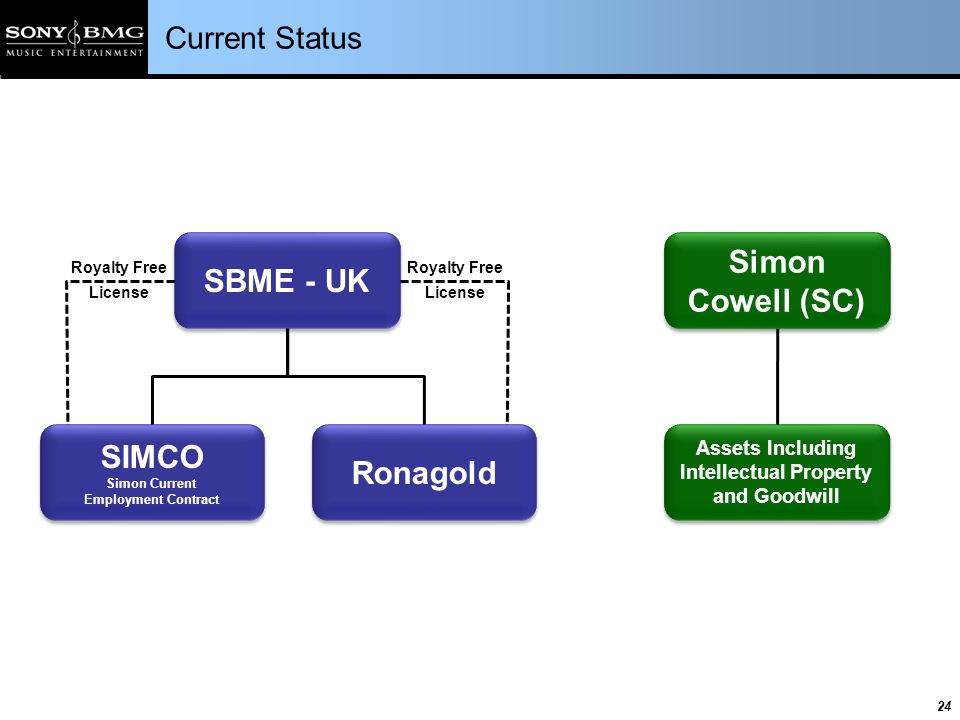 SONY BMG
MUSIC ENTERTAINMENT

Current Status

Royalty Free License

SBME - UK

Royalty Free License

SIMCO
Simon Current Employment Contract

Ronagold

Simon Cowell (SC)

Assets Including Intellectual Property and Goodwill

24